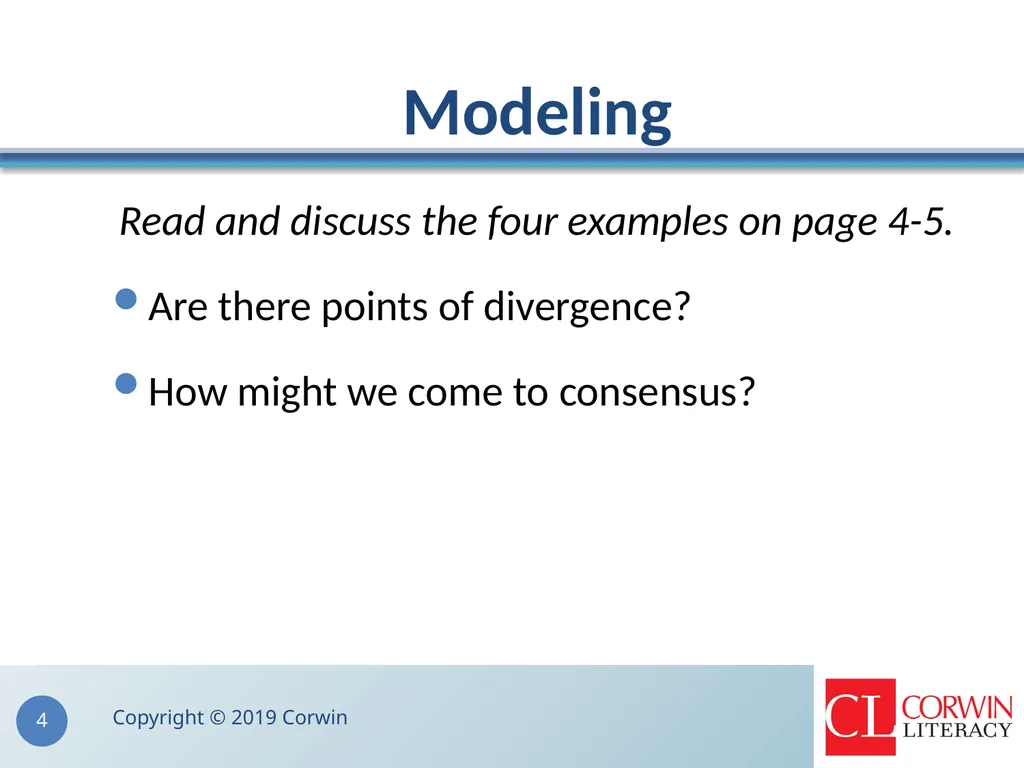 Modeling

Read and discuss the four examples on page 4-5.

Are there points of divergence?

How might we come to consensus?

4

Copyright © 2019 Corwin

CL CORWIN LITERACY